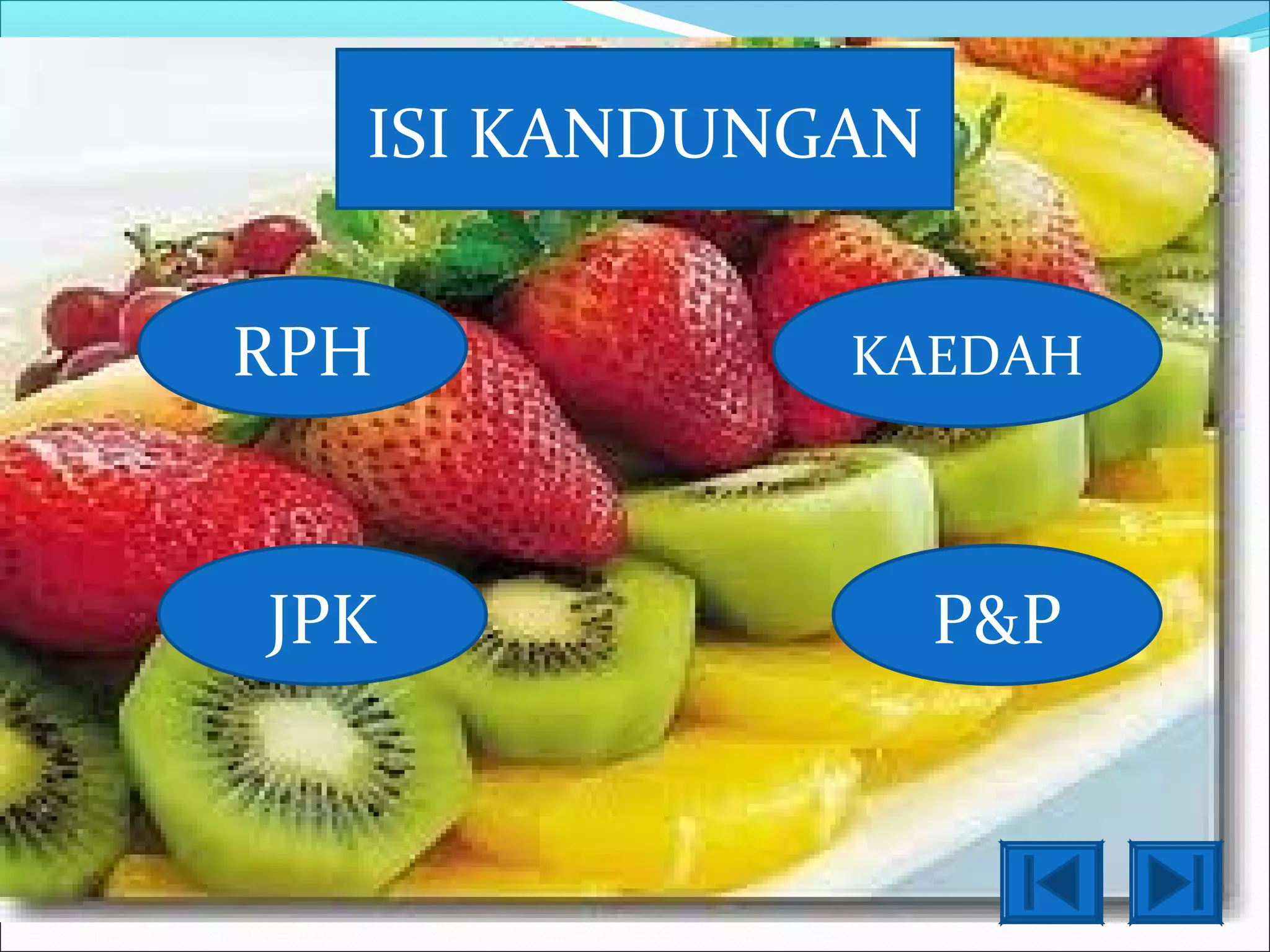 ISI KANDUNGAN

RPH

KAEDAH

JPK

P&P